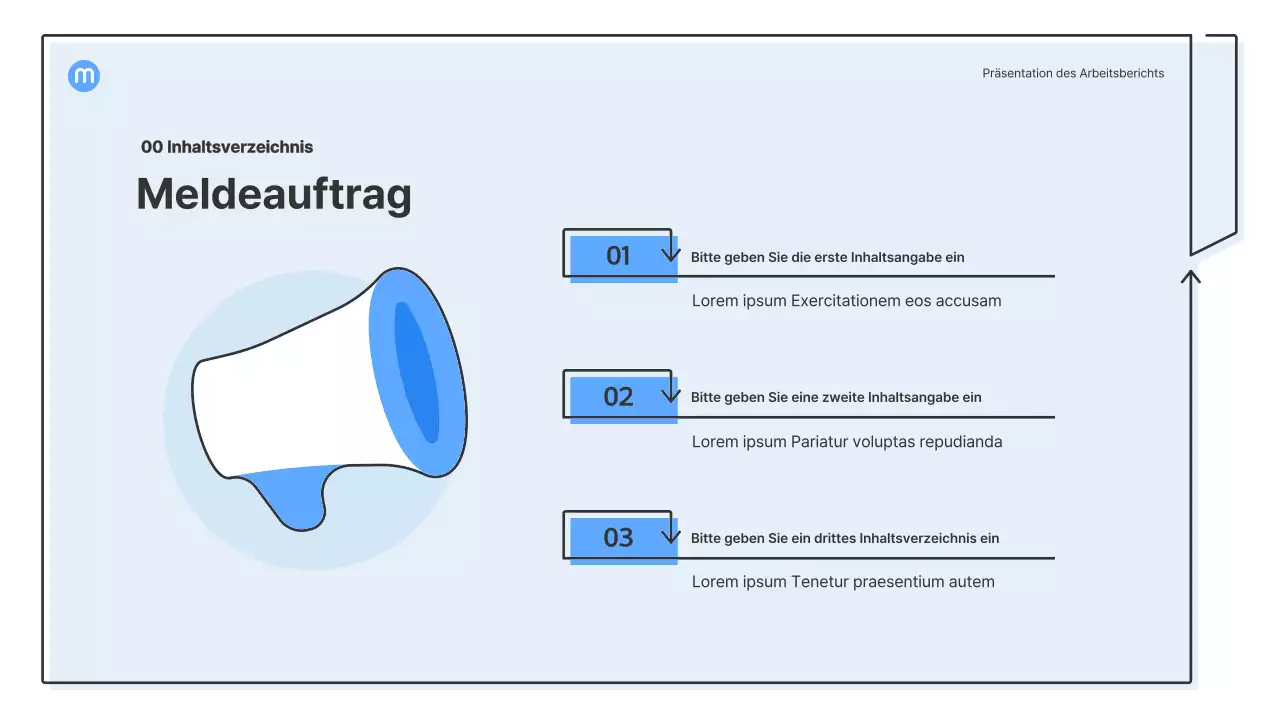 m

Präsentation des Arbeitsberichts

00 Inhaltsverzeichnis

Meldeauftrag

01 Bitte geben Sie die erste Inhaltsangabe ein

Lorem ipsum Exercitationem eos accusam

02 Bitte geben Sie eine zweite Inhaltsangabe ein

Lorem ipsum Pariatur voluptas repudianda

03 Bitte geben Sie ein drittes Inhaltsverzeichnis ein

Lorem ipsum Tenetur praesentium autem